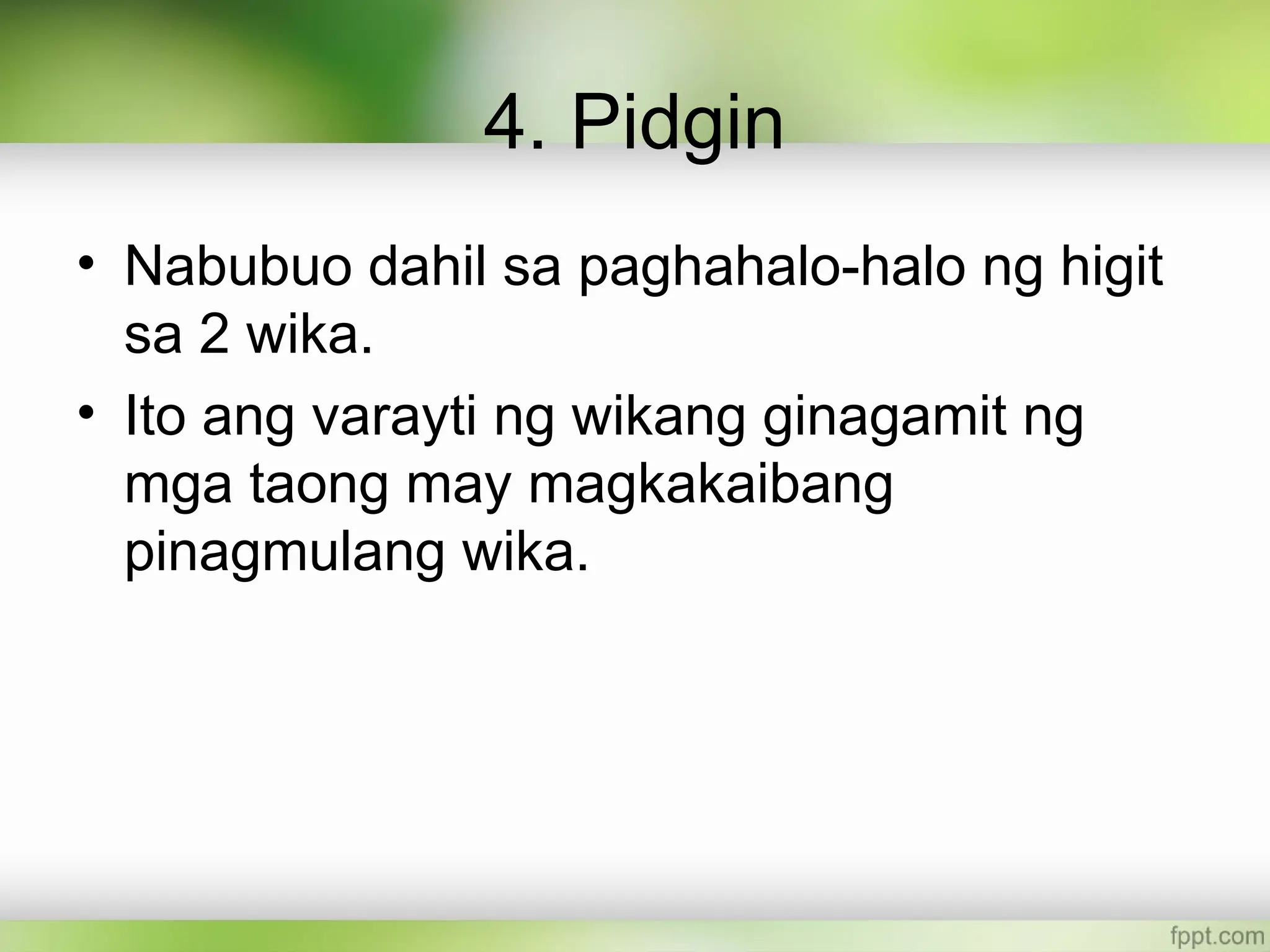 4. Pidgin

• Nabubuo dahil sa paghahalo-halo ng higit sa 2 wika.

• Ito ang varayti ng wikang ginagamit ng mga taong may magkakaibang pinagmulang wika.

fppt.com